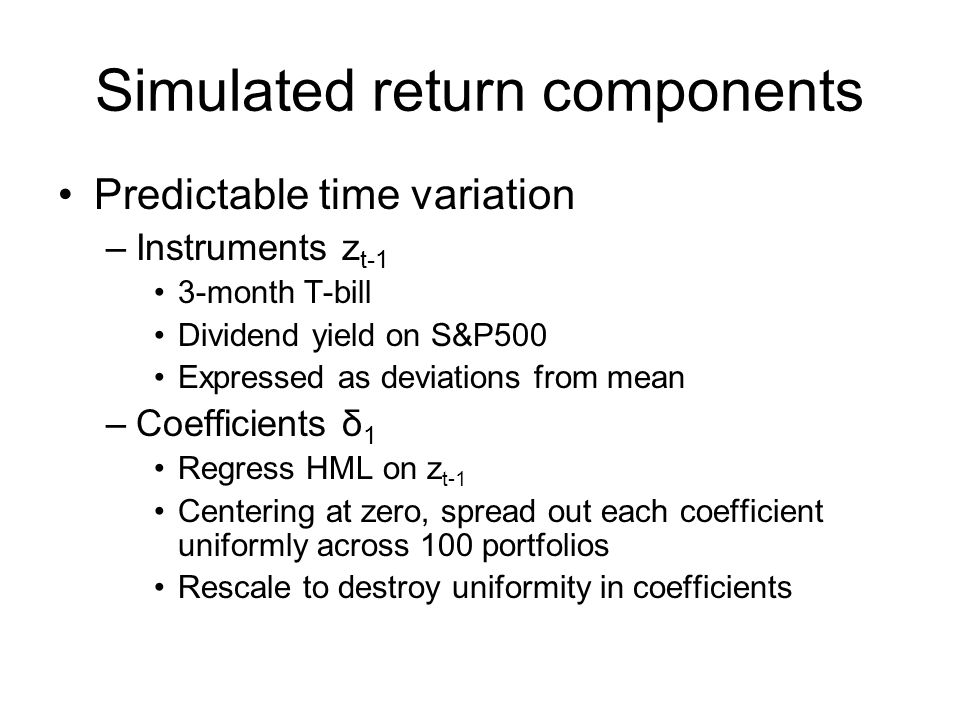 Simulated return components

• Predictable time variation
– Instruments $z_{t-1}$
• 3-month T-bill
• Dividend yield on S&P500
• Expressed as deviations from mean
– Coefficients $\delta_1$
• Regress HML on $z_{t-1}$
• Centering at zero, spread out each coefficient uniformly across 100 portfolios
• Rescale to destroy uniformity in coefficients